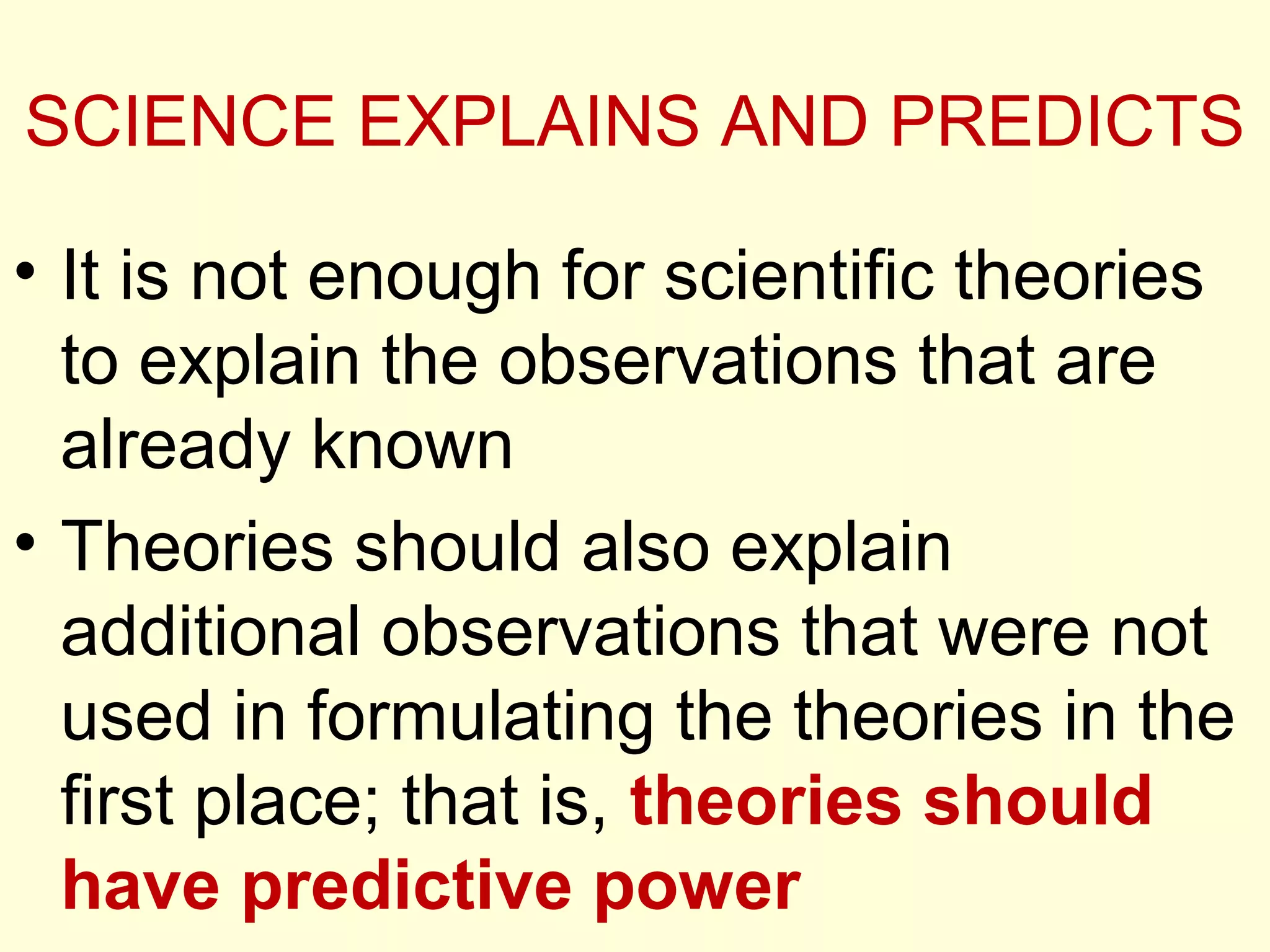 SCIENCE EXPLAINS AND PREDICTS

• It is not enough for scientific theories to explain the observations that are already known

• Theories should also explain additional observations that were not used in formulating the theories in the first place; that is, theories should have predictive power